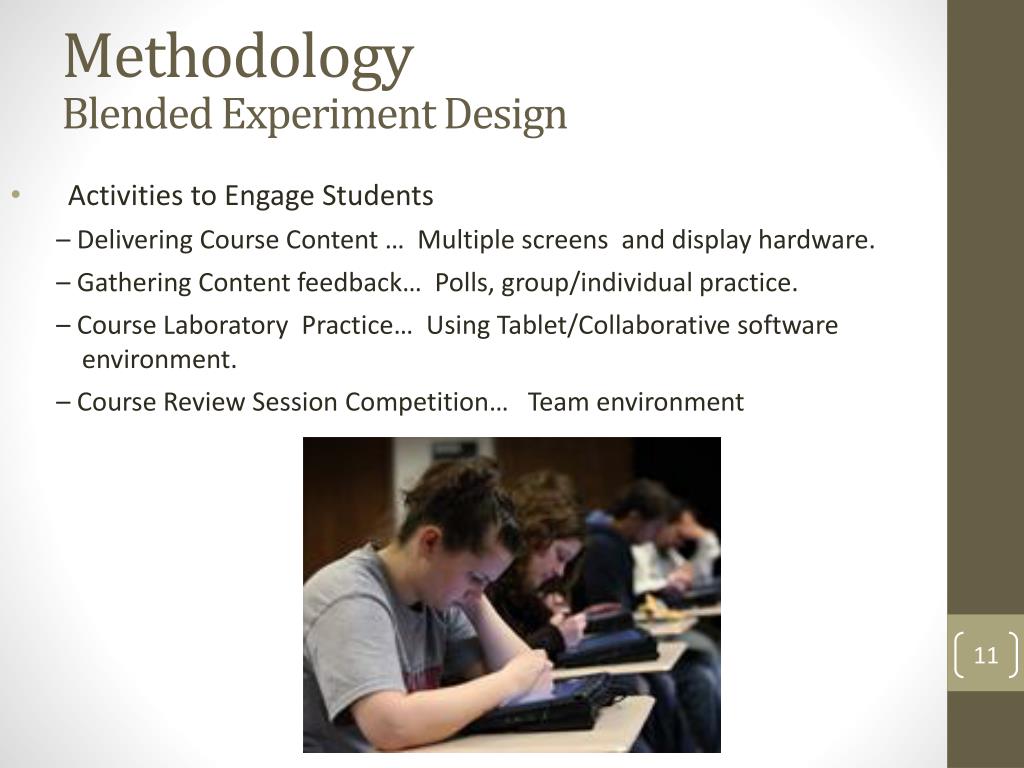 Methodology
Blended Experiment Design

• Activities to Engage Students

– Delivering Course Content … Multiple screens and display hardware.

– Gathering Content feedback… Polls, group/individual practice.

– Course Laboratory Practice… Using Tablet/Collaborative software environment.

– Course Review Session Competition… Team environment

11